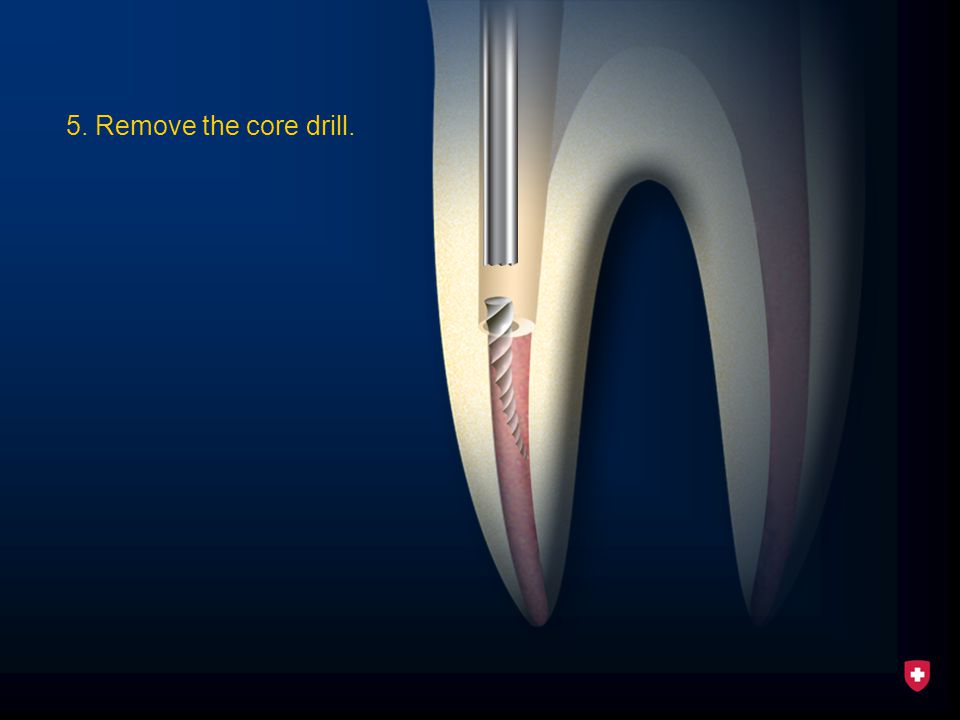 5. Remove the core drill.